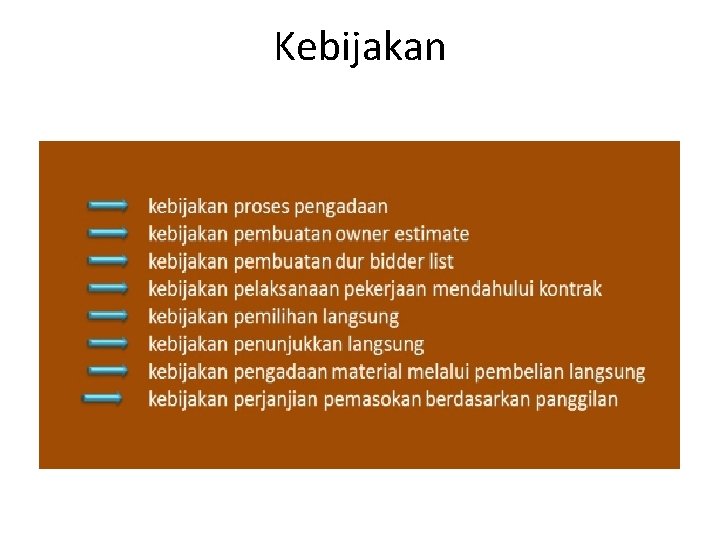 Kebijakan

kebijakan proses pengadaan
kebijakan pembuatan owner estimate
kebijakan pembuatan dur bidder list
kebijakan pelaksanaan pekerjaan mendahului kontrak
kebijakan pemilihan langsung
kebijakan penunjukkan langsung
kebijakan pengadaan material melalui pembelian langsung
kebijakan perjanjian pemasokan berdasarkan panggilan